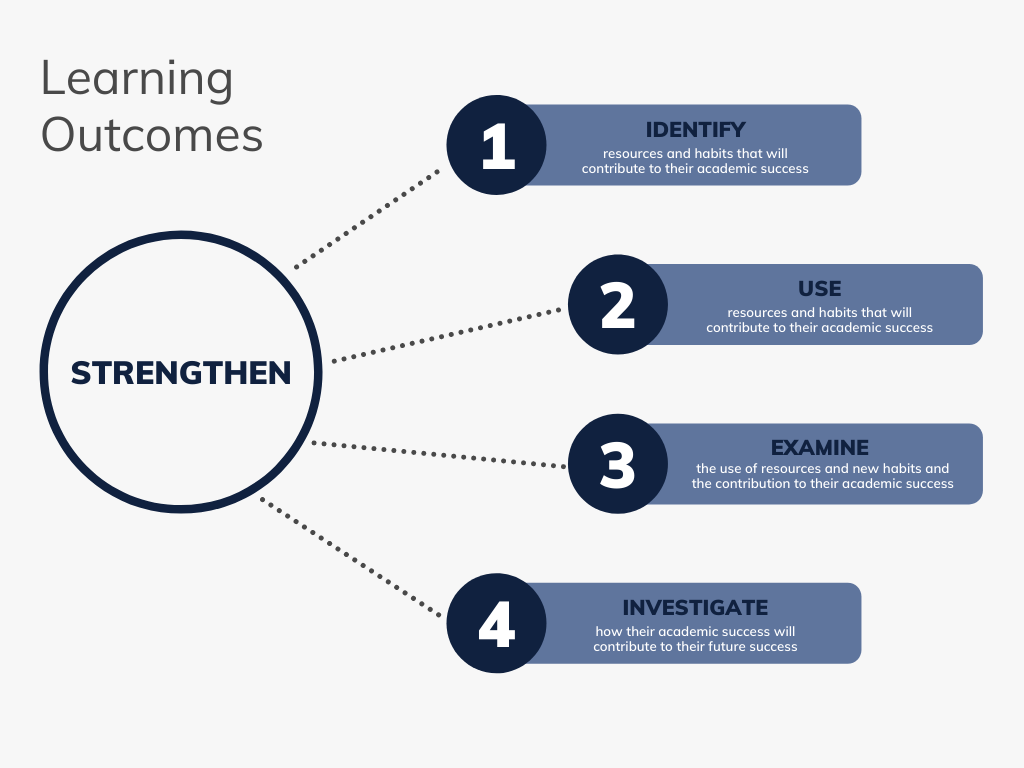 Learning Outcomes

STRENGTHEN

1
IDENTIFY
resources and habits that will contribute to their academic success

2
USE
resources and habits that will contribute to their academic success

3
EXAMINE
the use of resources and new habits and the contribution to their academic success

4
INVESTIGATE
how their academic success will contribute to their future success